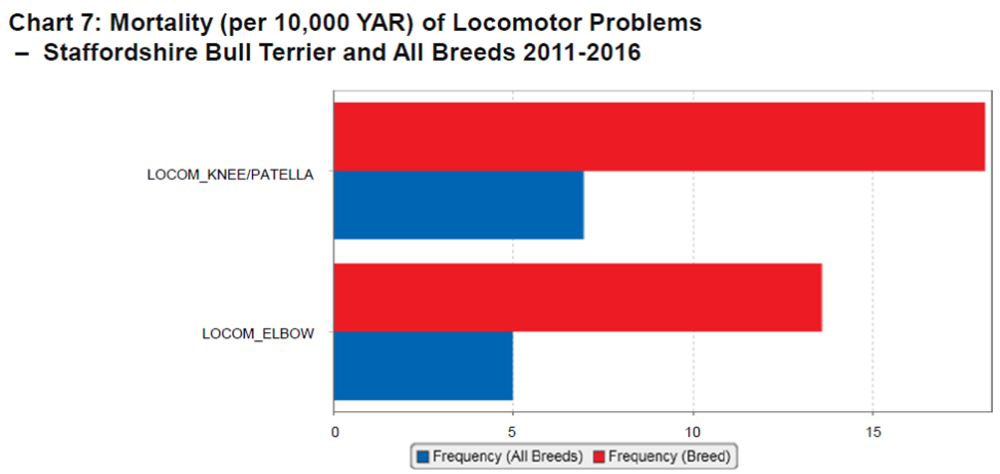 Chart 7: Mortality (per 10,000 YAR) of Locomotor Problems
– Staffordshire Bull Terrier and All Breeds 2011-2016

LOCOM_KNEE/PATELLA

LOCOM_ELBOW

0
5
10
15

Frequency (All Breeds) Frequency (Breed)